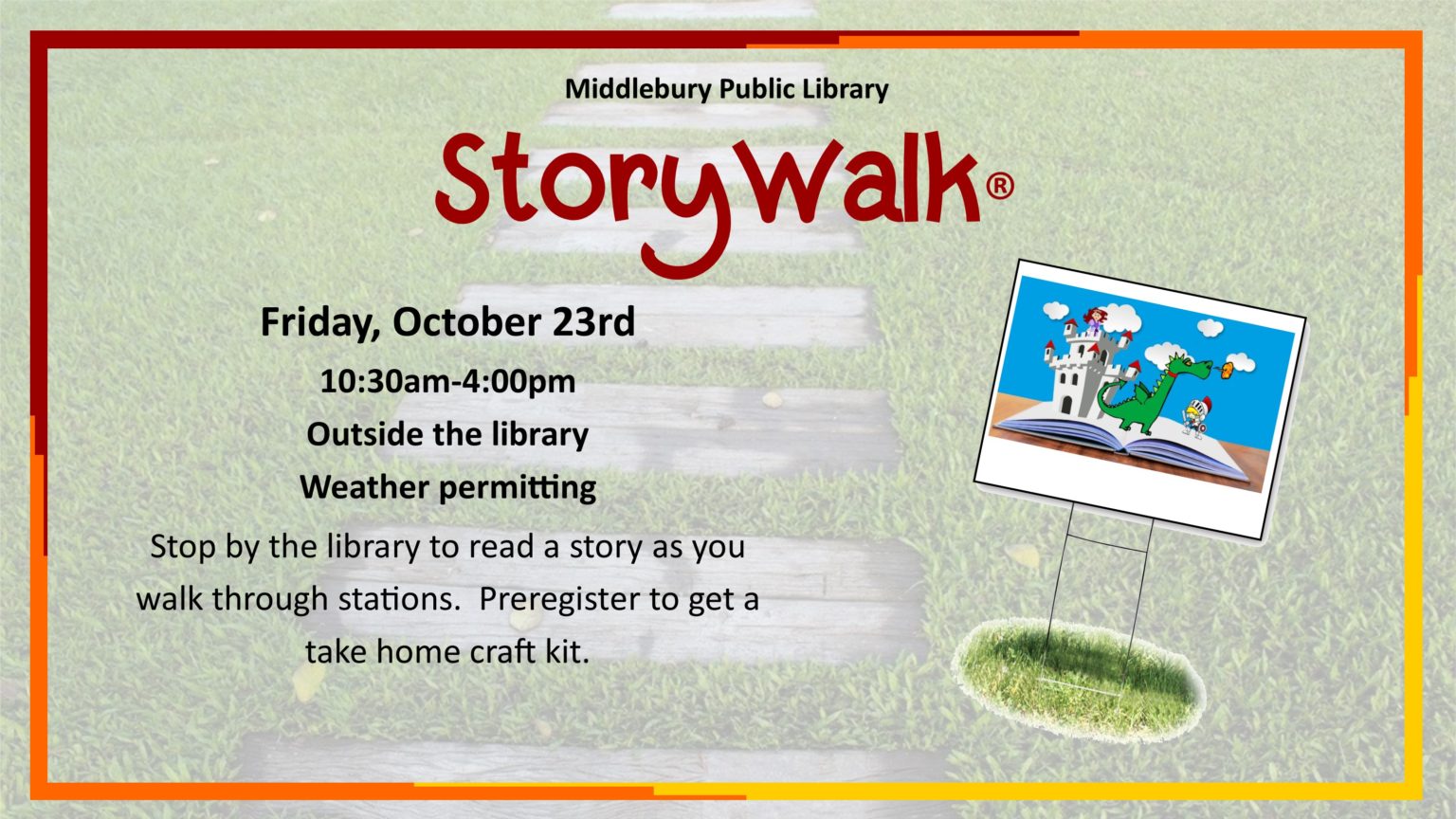 Middlebury Public Library

StoryWalk®

Friday, October 23rd

10:30am-4:00pm

Outside the library

Weather permitting

Stop by the library to read a story as you walk through stations. Preregister to get a take home craft kit.